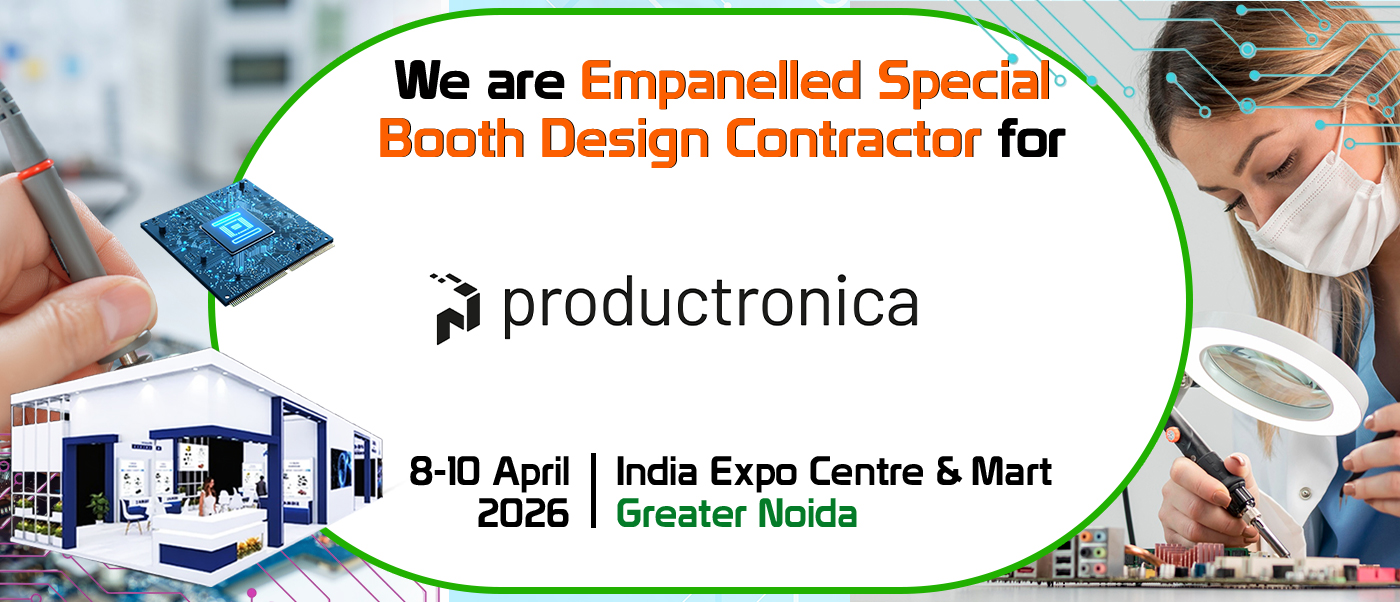 We are Empanelled Special Booth Design Contractor for

productronica

8-10 April 2026

India Expo Centre & Mart
Greater Noida